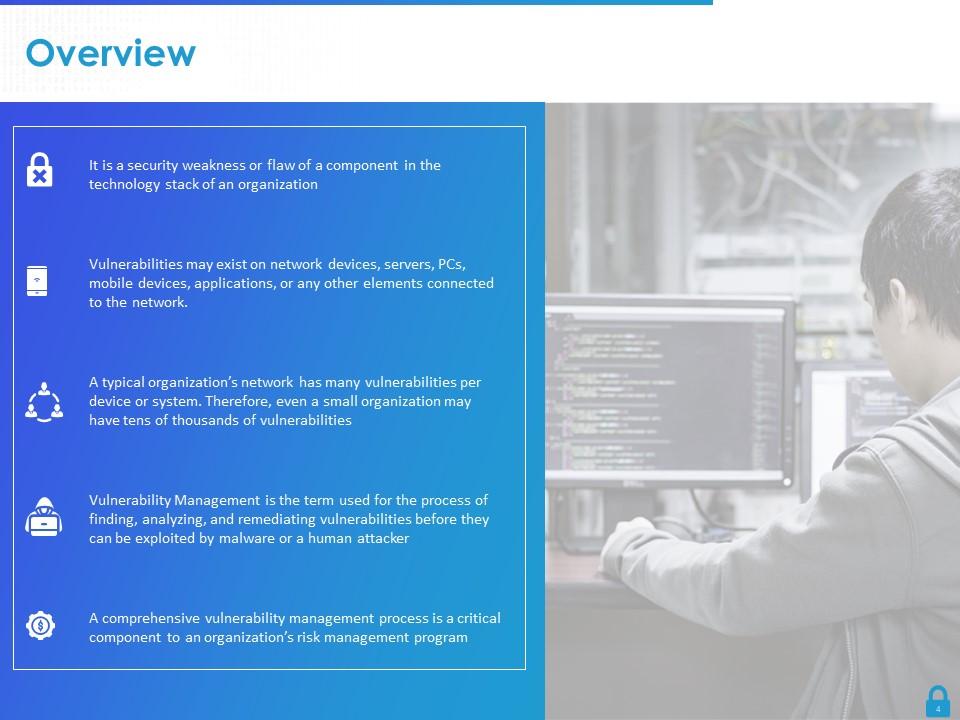 Overview

It is a security weakness or flaw of a component in the technology stack of an organization

Vulnerabilities may exist on network devices, servers, PCs, mobile devices, applications, or any other elements connected to the network.

A typical organization's network has many vulnerabilities per device or system. Therefore, even a small organization may have tens of thousands of vulnerabilities

Vulnerability Management is the term used for the process of finding, analyzing, and remediating vulnerabilities before they can be exploited by malware or a human attacker

A comprehensive vulnerability management process is a critical component to an organization's risk management program

4